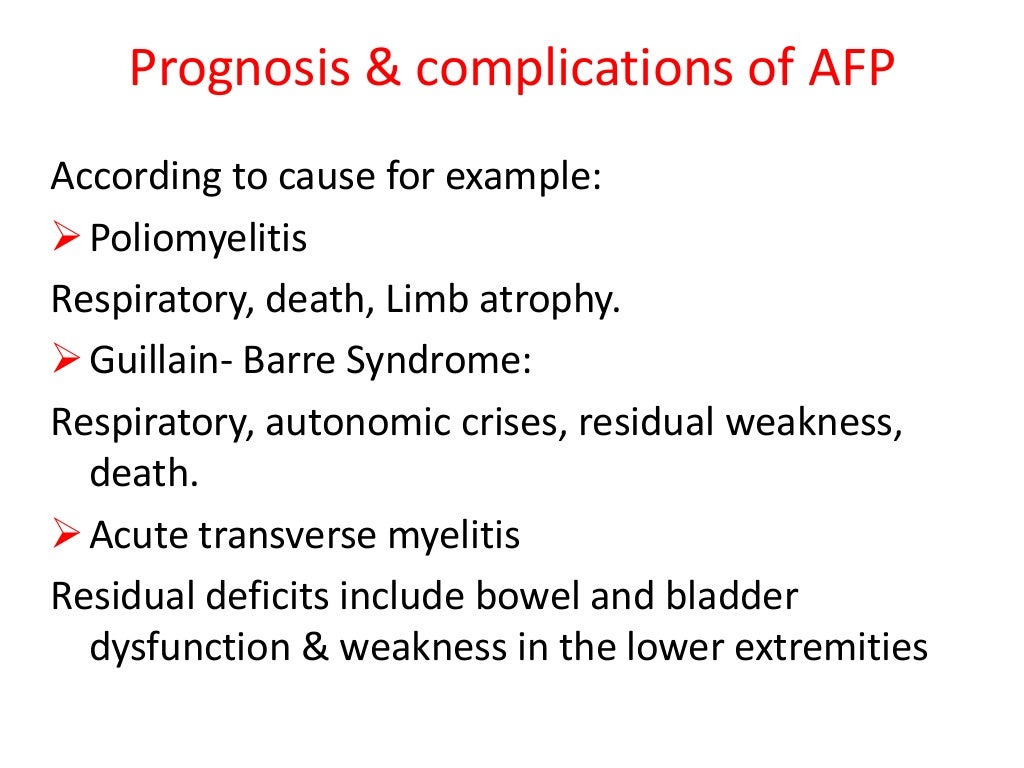 Prognosis & complications of AFP

According to cause for example:

➢ Poliomyelitis

Respiratory, death, Limb atrophy.

➢ Guillain- Barre Syndrome:

Respiratory, autonomic crises, residual weakness, death.

➢ Acute transverse myelitis

Residual deficits include bowel and bladder dysfunction & weakness in the lower extremities